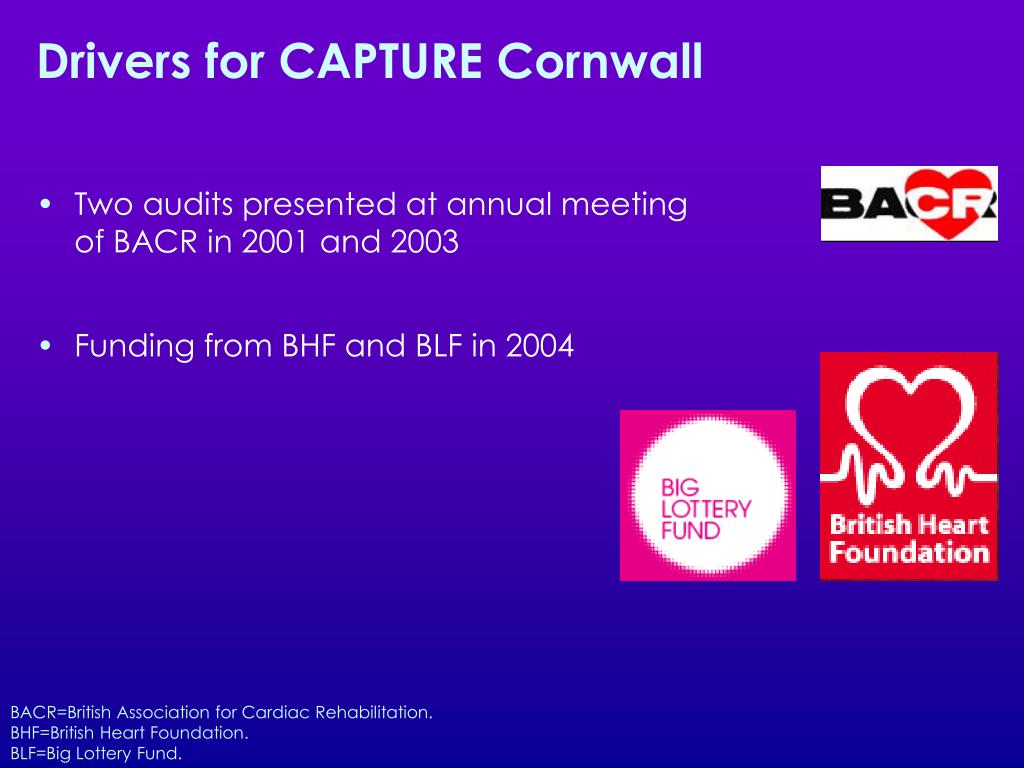 Drivers for CAPTURE Cornwall

• Two audits presented at annual meeting of BACR in 2001 and 2003

• Funding from BHF and BLF in 2004

BACR

BIG LOTTERY FUND

British Heart Foundation

BACR=British Association for Cardiac Rehabilitation.
BHF=British Heart Foundation.
BLF=Big Lottery Fund.